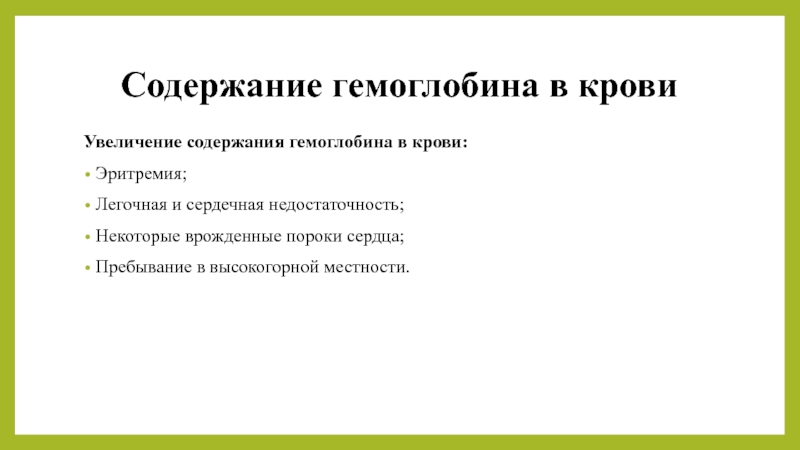 Содержание гемоглобина в крови

Увеличение содержания гемоглобина в крови:

• Эритремия;

• Легочная и сердечная недостаточность;

• Некоторые врожденные пороки сердца;

• Пребывание в высокогорной местности.